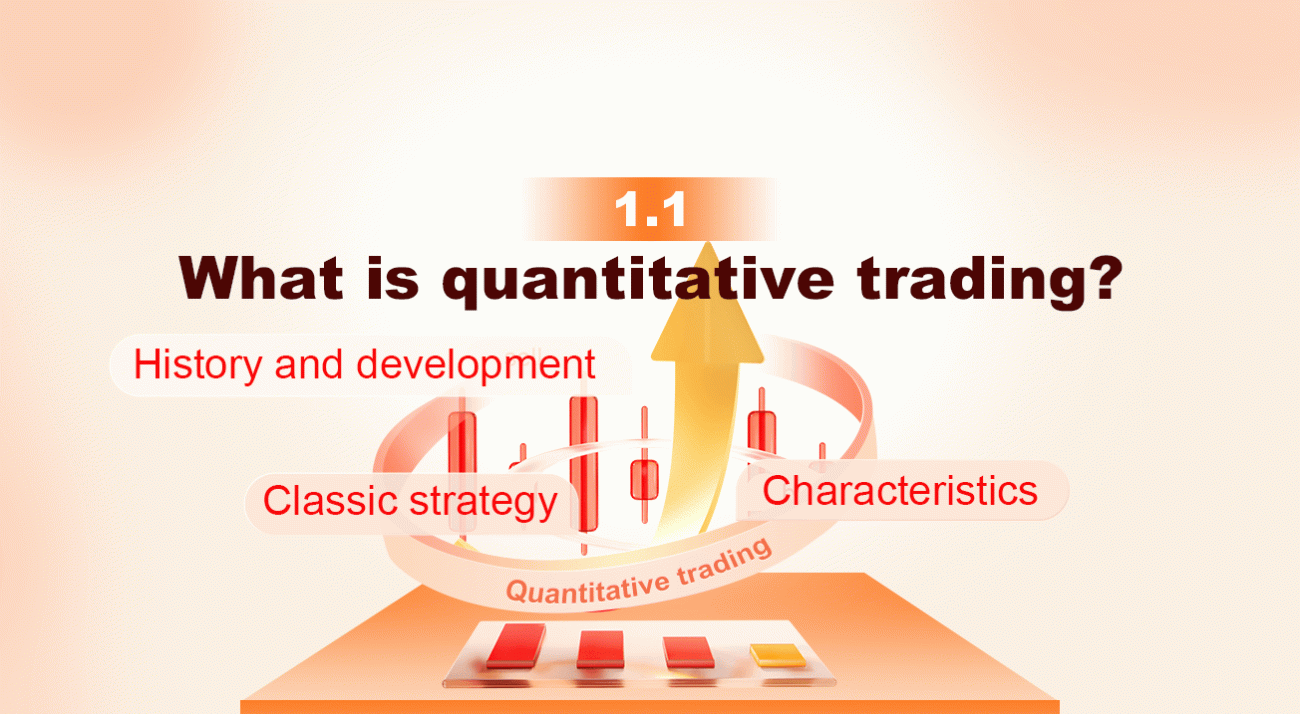 1.1

What is quantitative trading?

History and development

Classic strategy

Characteristics

Quantitative trading